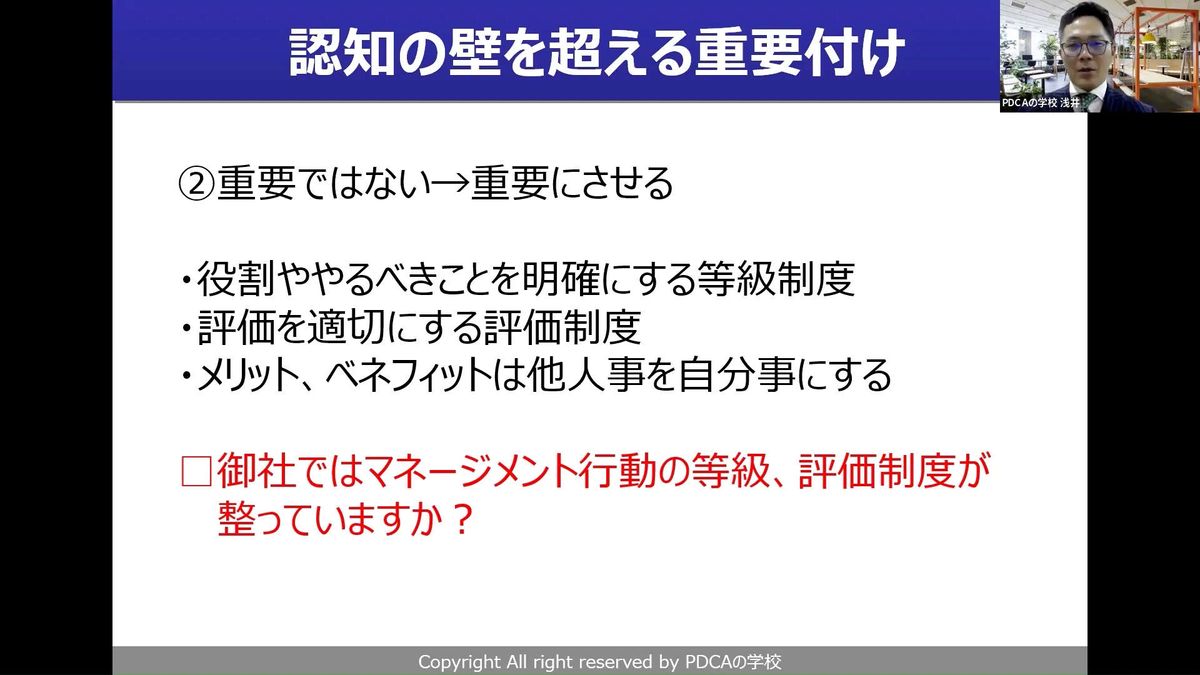 認知の壁を超える重要付け

PDCAの学校 浅井

②重要ではない→重要にさせる

・役割ややるべきことを明確にする等級制度
・評価を適切にする評価制度
・メリット、ベネフィットは他人事を自分事にする

□御社ではマネージメント行動の等級、評価制度が整っていますか？

Copyright All right reserved by PDCAの学校